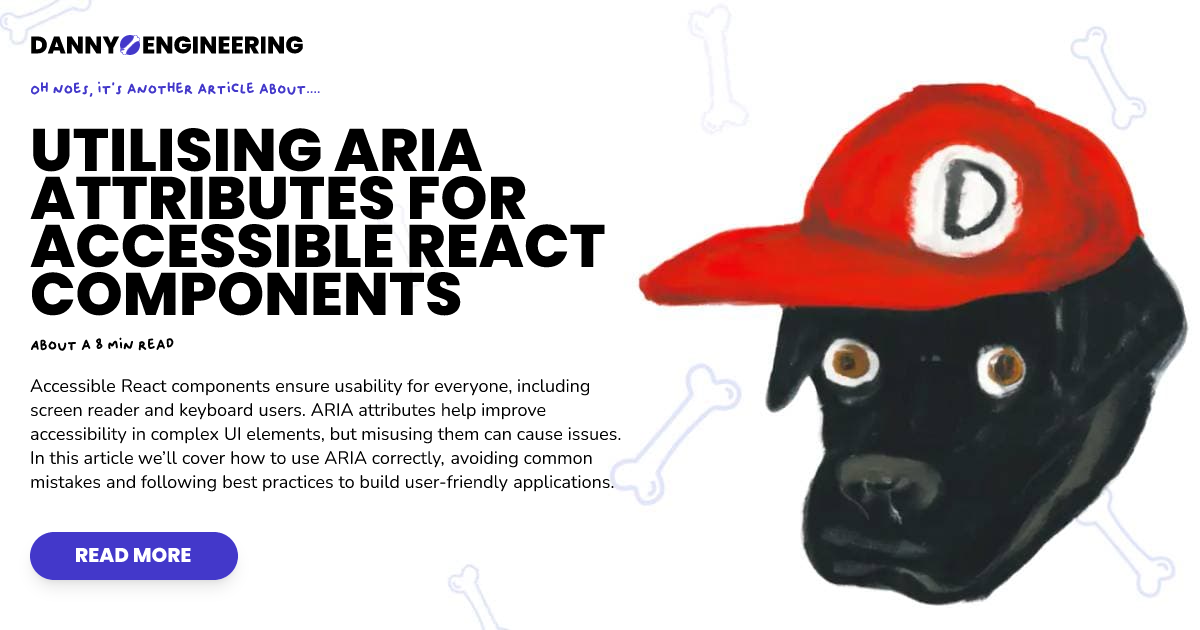 DANNY ENGINEERING

OH NOES, IT'S ANOTHER ARTICLE ABOUT....

UTILISING ARIA ATTRIBUTES FOR ACCESSIBLE REACT COMPONENTS

ABOUT A 8 MIN READ

Accessible React components ensure usability for everyone, including screen reader and keyboard users. ARIA attributes help improve accessibility in complex UI elements, but misusing them can cause issues. In this article we'll cover how to use ARIA correctly, avoiding common mistakes and following best practices to build user-friendly applications.

READ MORE

D